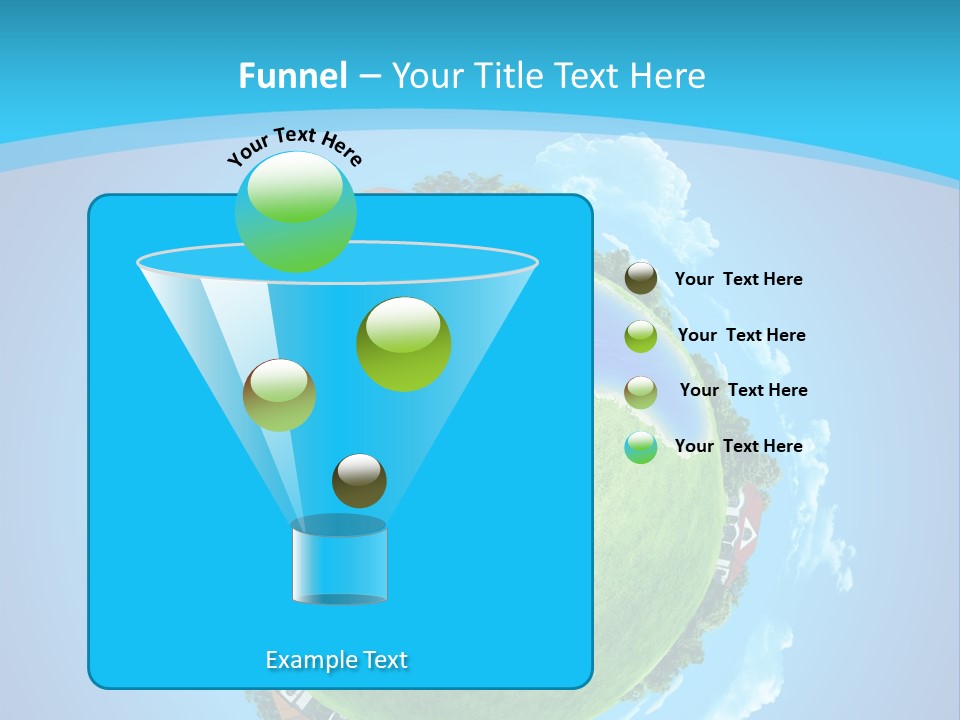 Funnel – Your Title Text Here

Your Text Here

Example Text

Your Text Here

Your Text Here

Your Text Here

Your Text Here